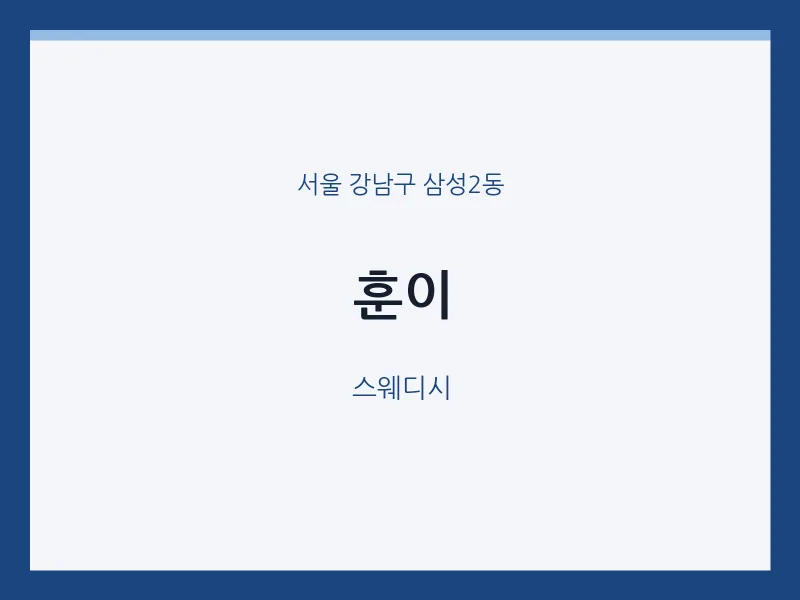 서울 강남구 삼성2동

훈이

스웨디시